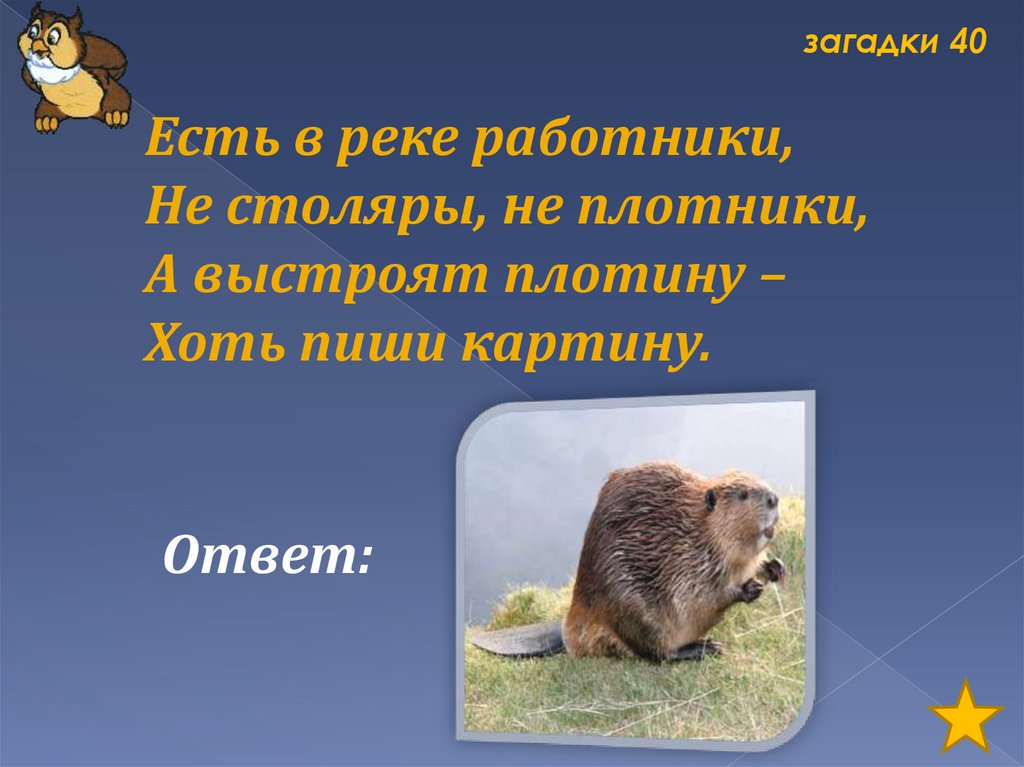 загадки 40

Есть в реке работники,
Не столяры, не плотники,
А выстроят плотину –
Хоть пиши картину.

Ответ: